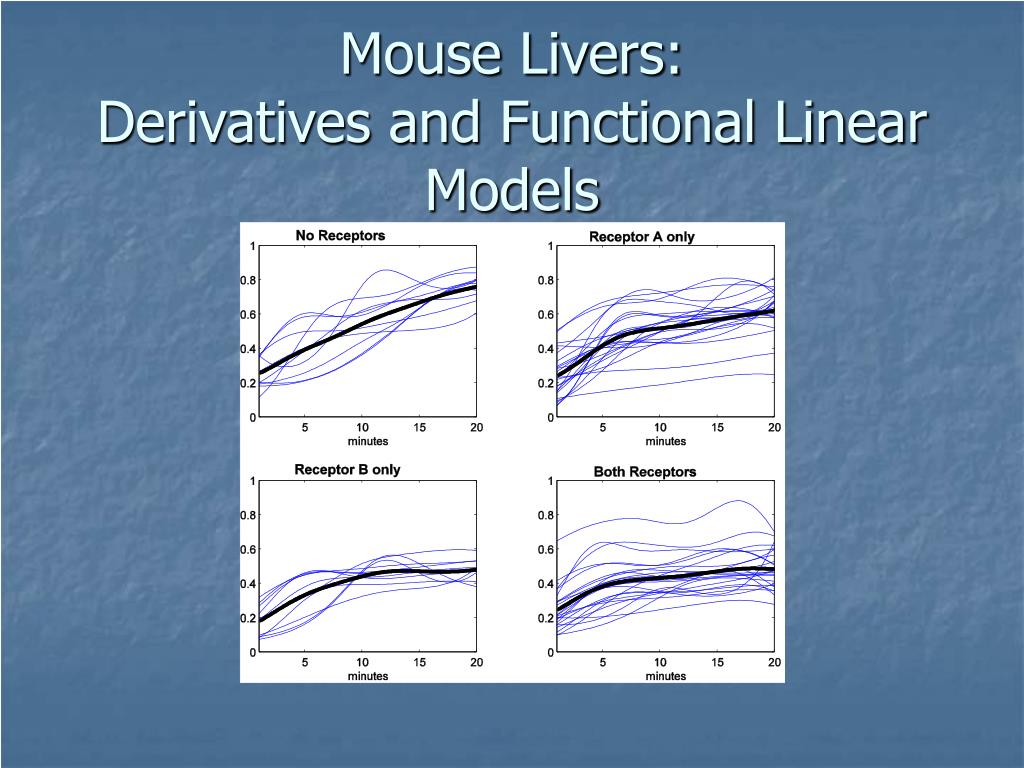 Mouse Livers:
Derivatives and Functional Linear Models

No Receptors
1
0.8
0.6
0.4
0.2
0
5 10 15 20
minutes

Receptor A only
1
0.8
0.6
0.4
0.2
0
5 10 15 20
minutes

Receptor B only
1
0.8
0.6
0.4
0.2
0
5 10 15 20
minutes

Both Receptors
1
0.8
0.6
0.4
0.2
0
5 10 15 20
minutes